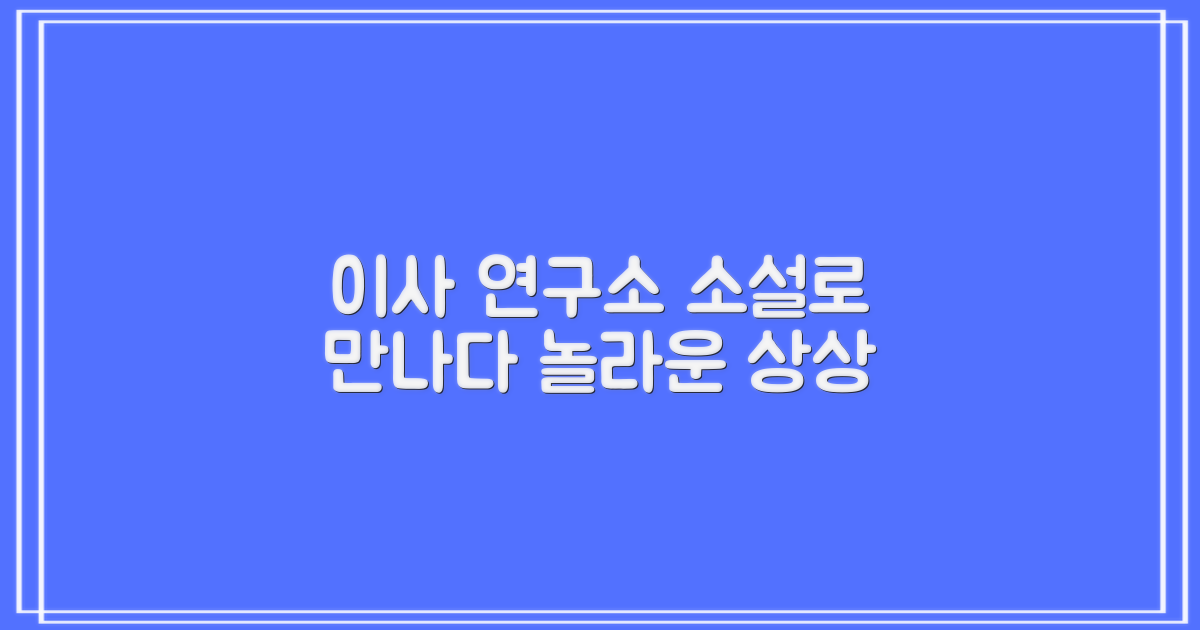 이사 연구소 소설로
만나다 놀라운 상상